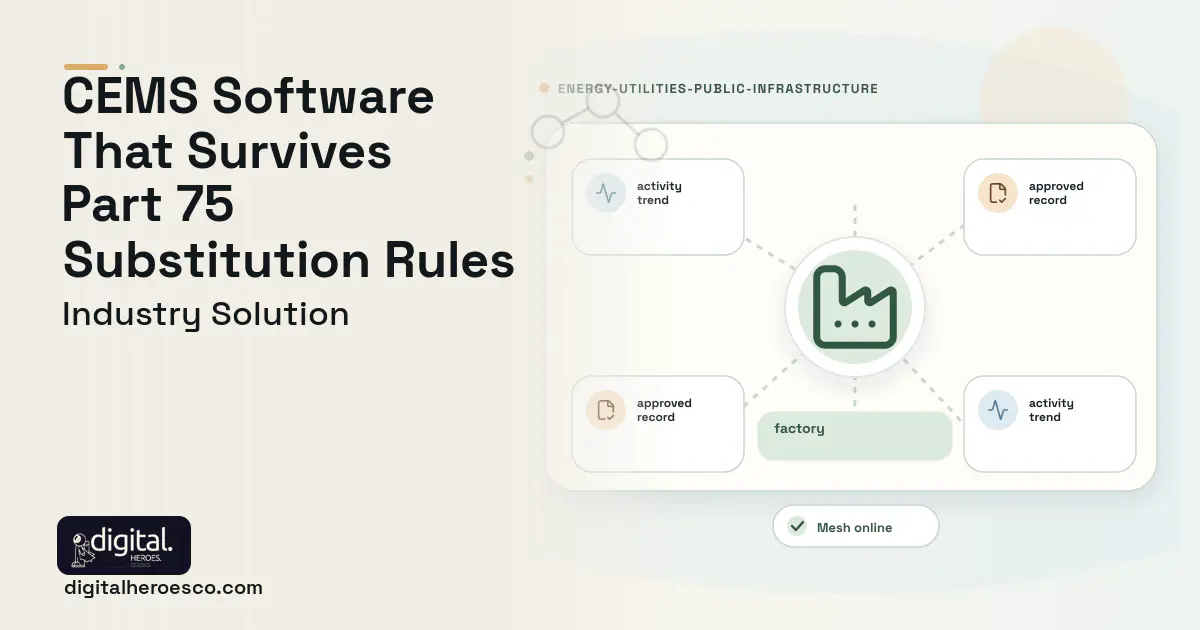 CEMS Software That Survives Part 75 Substitution Rules

Industry Solution

ENERGY-UTILITIES-PUBLIC-INFRASTRUCTURE

activity trend

approved record

approved record

factory

activity trend

Mesh online

digital. HEROES.

digitalheroesco.com